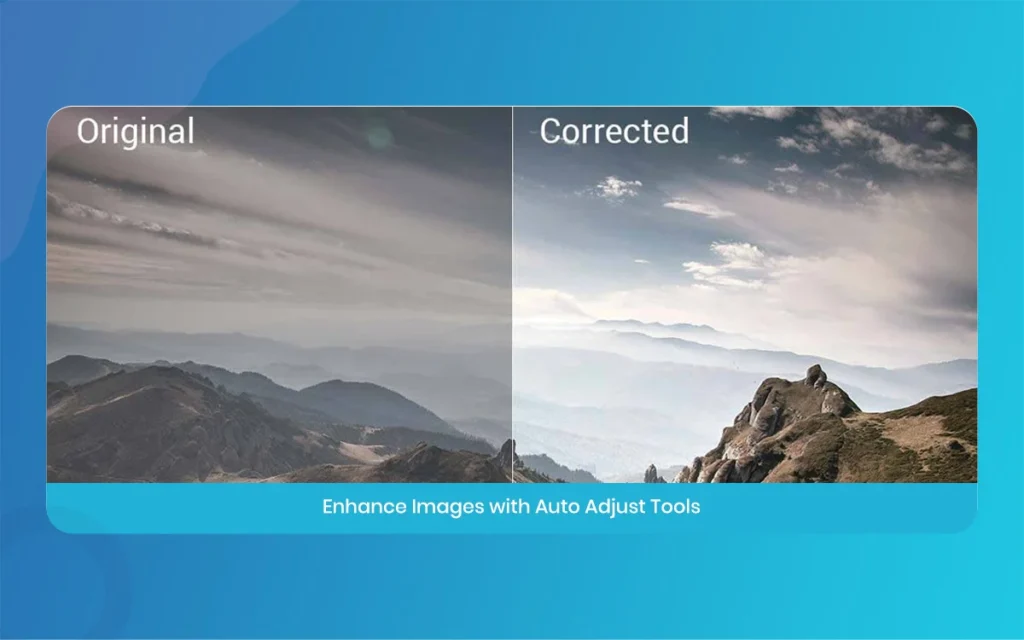 Original

Corrected

Enhance Images with Auto Adjust Tools